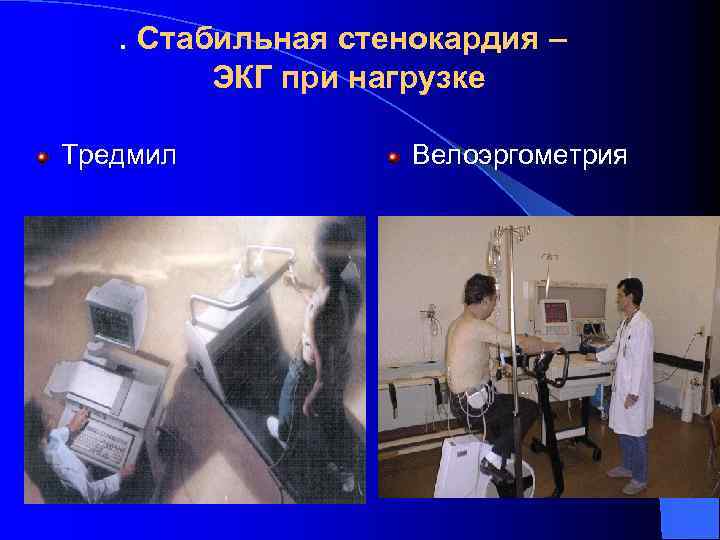 . Стабильная стенокардия – ЭКГ при нагрузке

Тредмил

Велоэргометрия